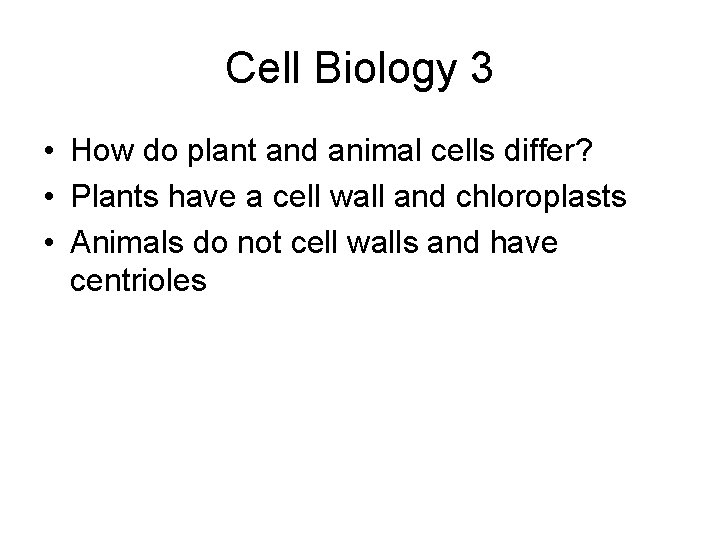 Cell Biology 3

• How do plant and animal cells differ?
• Plants have a cell wall and chloroplasts
• Animals do not cell walls and have centrioles